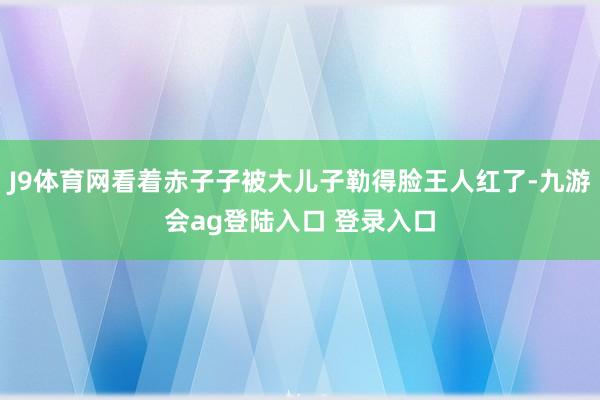 J9体育网看着赤子子被大儿子勒得脸王人红了-九游会ag登陆入口 登录入口